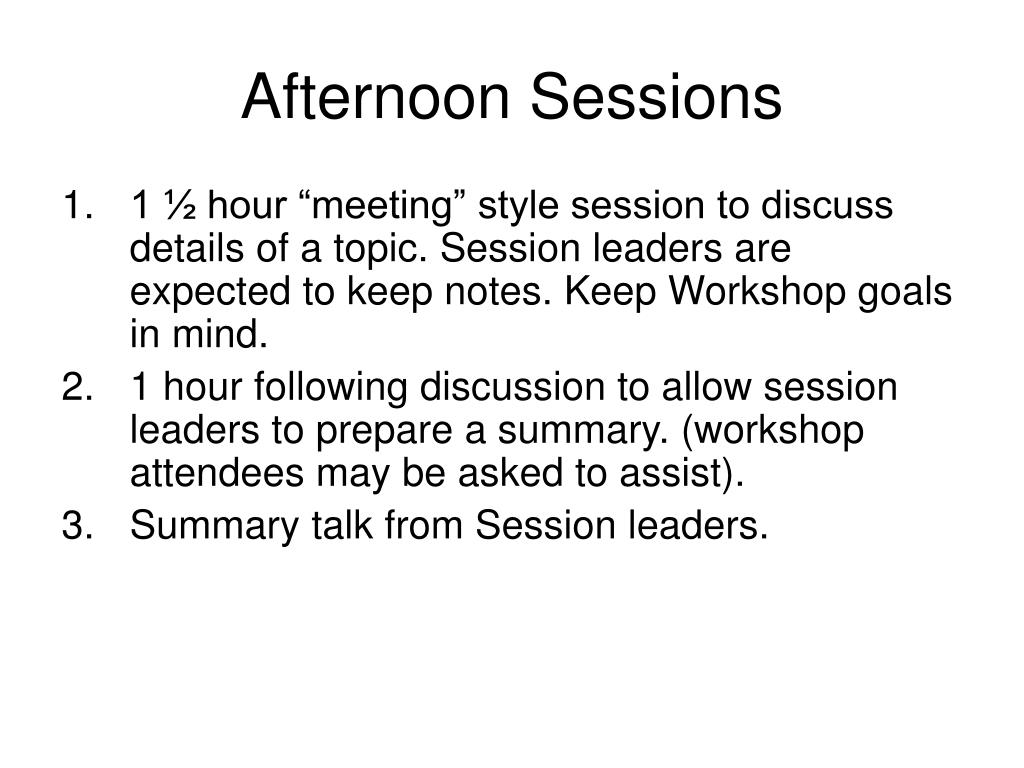 Afternoon Sessions

1. 1 ½ hour “meeting” style session to discuss details of a topic. Session leaders are expected to keep notes. Keep Workshop goals in mind.
2. 1 hour following discussion to allow session leaders to prepare a summary. (workshop attendees may be asked to assist).
3. Summary talk from Session leaders.